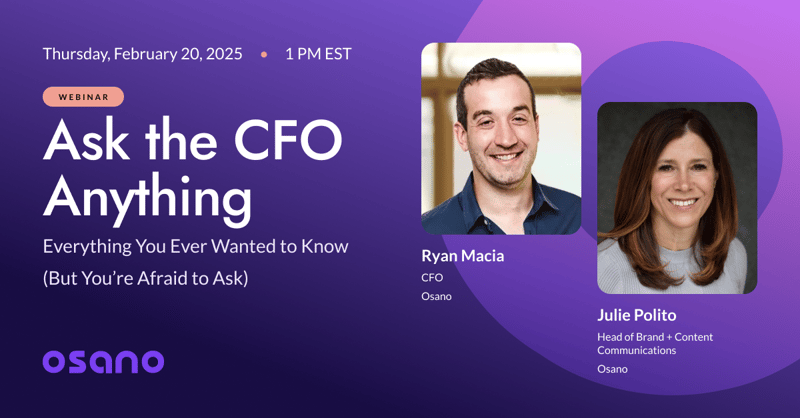 Thursday, February 20, 2025 • 1 PM EST

WEBINAR

Ask the CFO Anything

Everything You Ever Wanted to Know (But You're Afraid to Ask)

osano

Ryan Macia
CFO
Osano

Julie Polito
Head of Brand + Content Communications
Osano